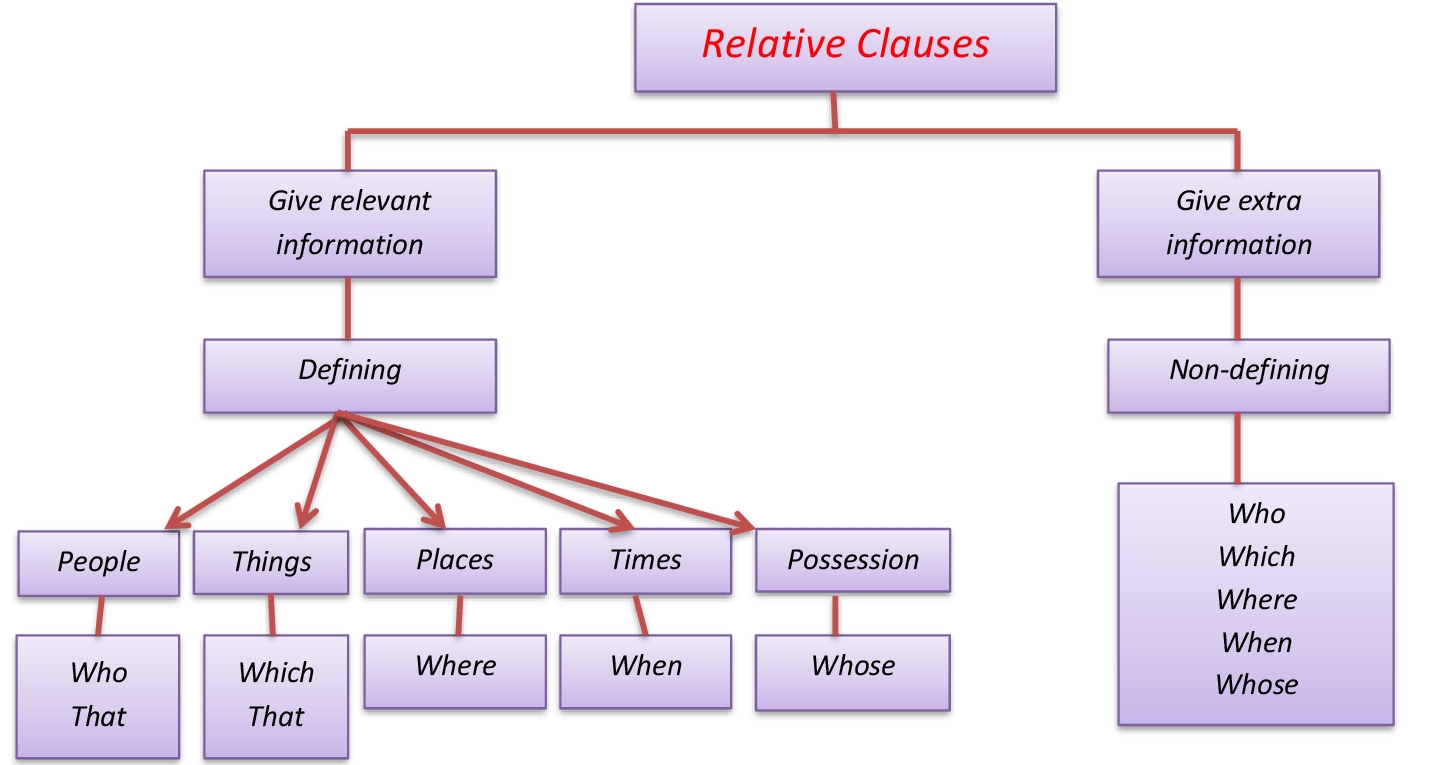 Relative Clauses

Give relevant information

Defining

People

Who
That

Things

Which
That

Places

Where

Times

When

Possession

Whose

Give extra information

Non-defining

Who
Which
Where
When
Whose